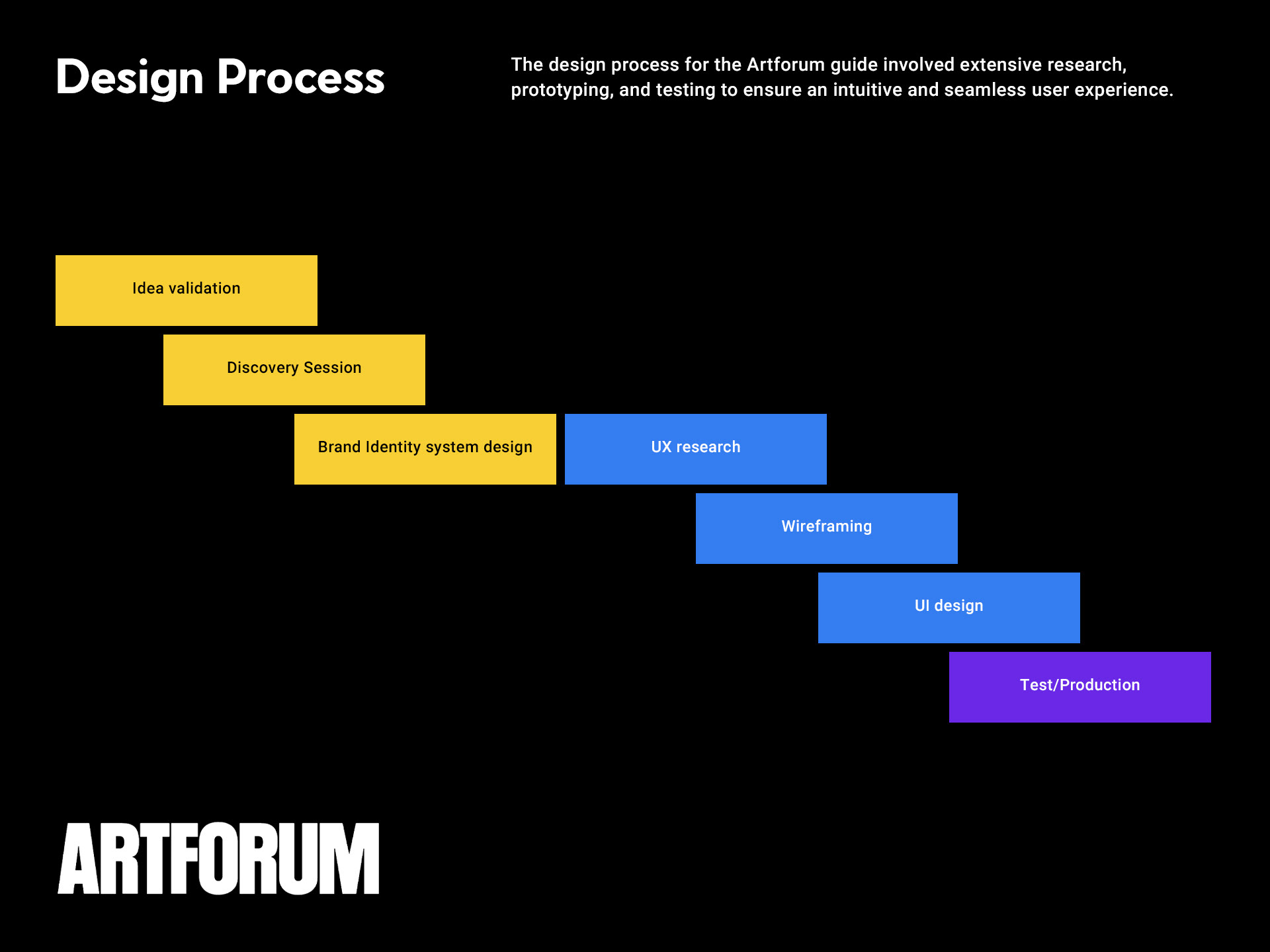 Design Process

The design process for the Artforum guide involved extensive research, prototyping, and testing to ensure an intuitive and seamless user experience.

Idea validation

Discovery Session

Brand Identity system design

UX research

Wireframing

UI design

Test/Production

ARTFORUM